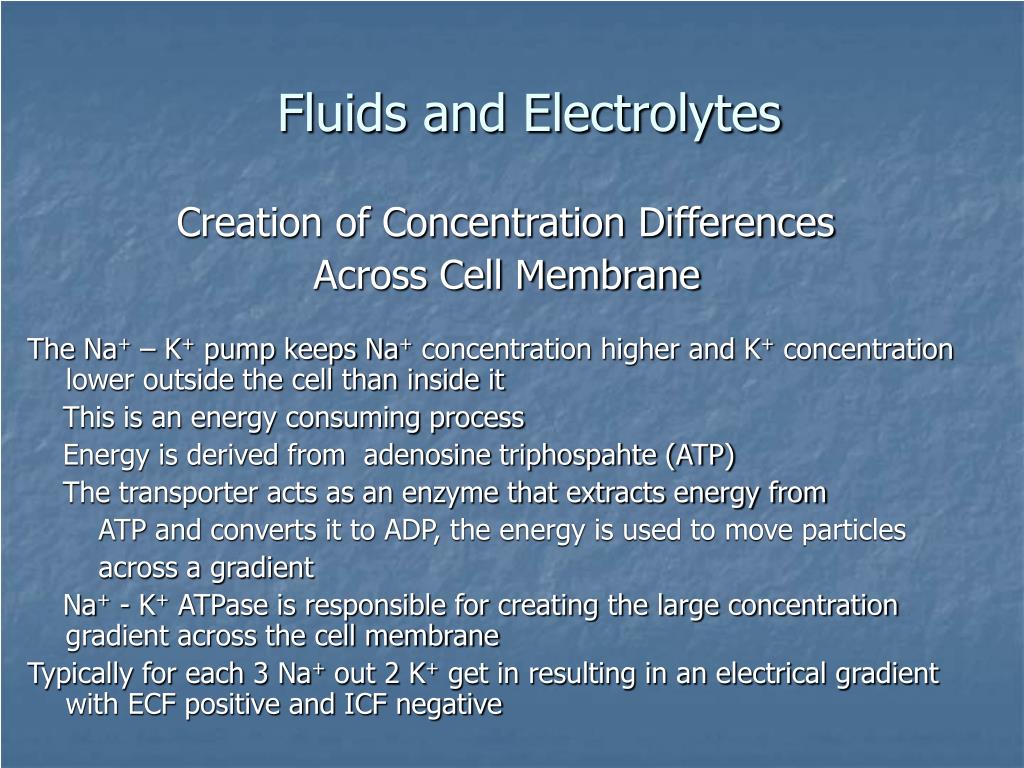 Fluids and Electrolytes

Creation of Concentration Differences Across Cell Membrane

The $Na^+$ – $K^+$ pump keeps $Na^+$ concentration higher and $K^+$ concentration lower outside the cell than inside it

This is an energy consuming process

Energy is derived from adenosine triphospahte (ATP)

The transporter acts as an enzyme that extracts energy from ATP and converts it to ADP, the energy is used to move particles across a gradient

$Na^+$ - $K^+$ ATPase is responsible for creating the large concentration gradient across the cell membrane

Typically for each 3 $Na^+$ out 2 $K^+$ get in resulting in an electrical gradient with ECF positive and ICF negative